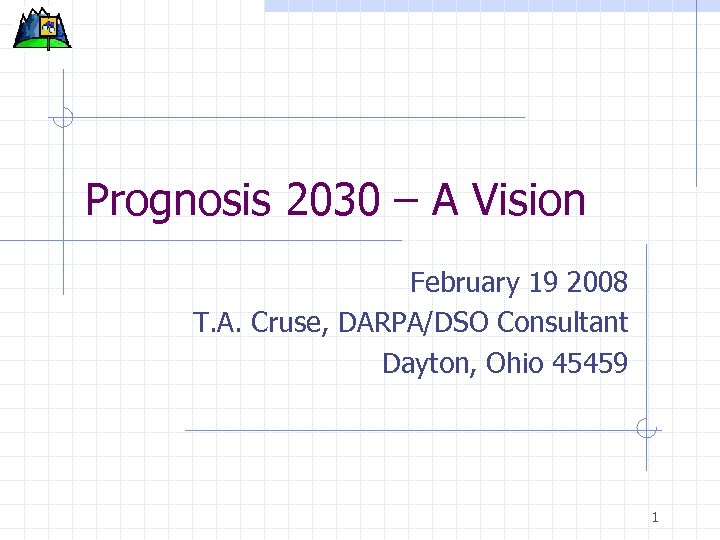 Prognosis 2030 – A Vision

February 19 2008
T.A. Cruse, DARPA/DSO Consultant
Dayton, Ohio 45459

1